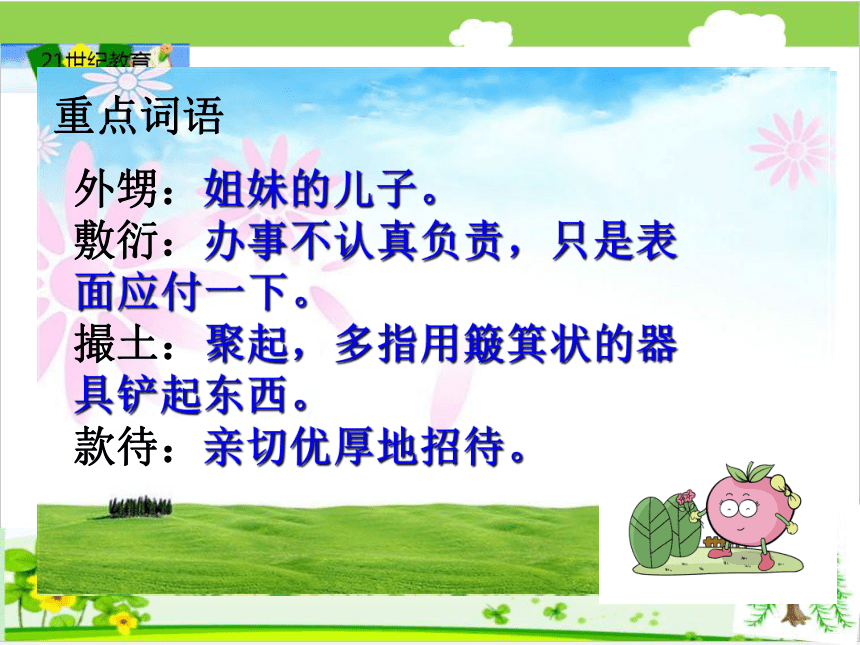 21世纪教育

重点词语

外甥：姐妹的儿子。
敷衍：办事不认真负责，只是表面应付一下。
撮土：聚起，多指用簸箕状的器具铲起东西。
款待：亲切优厚地招待。